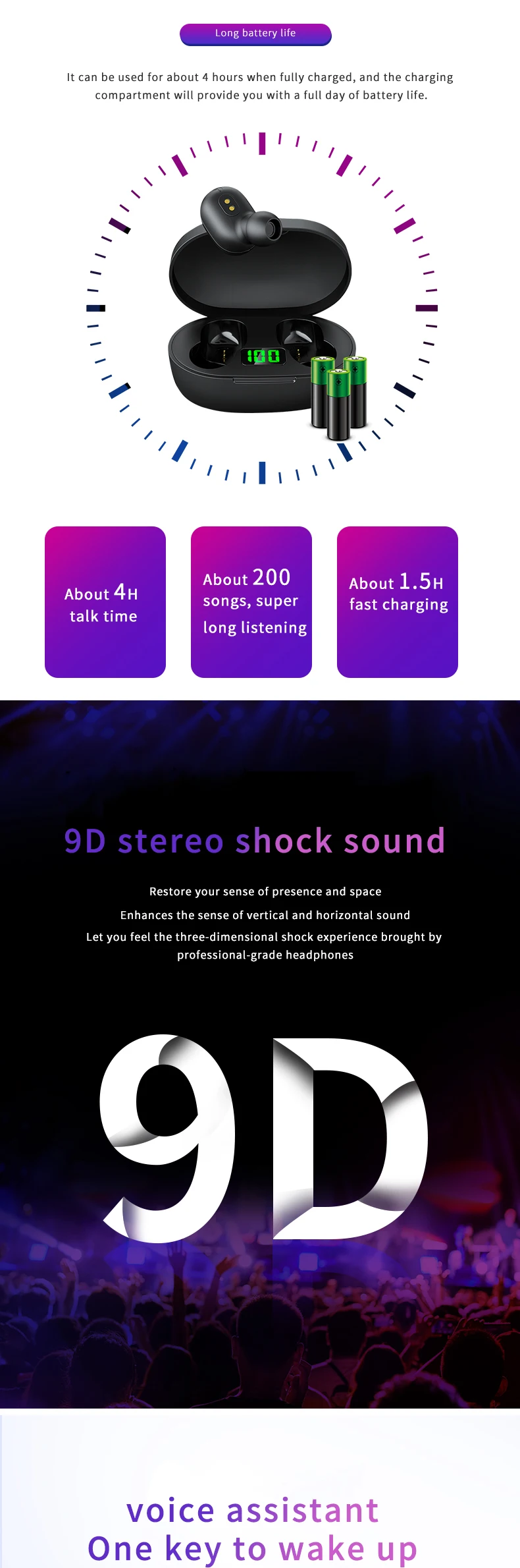 Long battery life

It can be used for about 4 hours when fully charged, and the charging compartment will provide you with a full day of battery life.

100

About 4H talk time

About 200 songs, super long listening

About 1.5H fast charging

9D stereo shock sound

Restore your sense of presence and space
Enhances the sense of vertical and horizontal sound
Let you feel the three-dimensional shock experience brought by professional-grade headphones

9D

voice assistant
One key to wake up